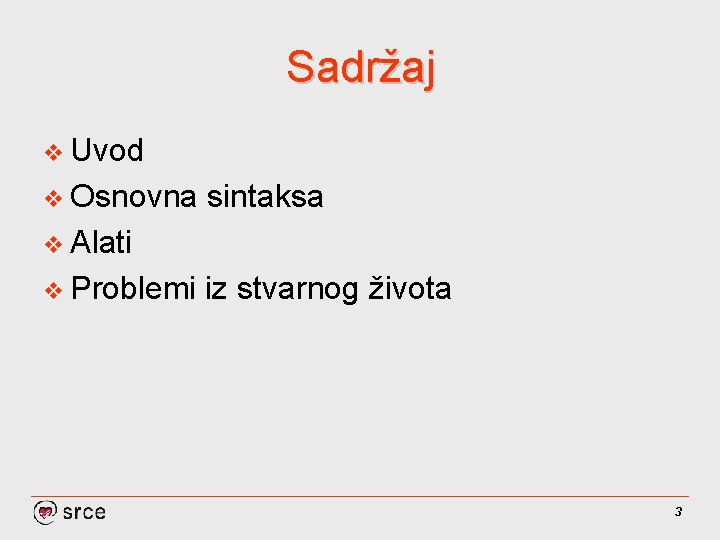 Sadržaj

❖ Uvod
❖ Osnovna sintaksa
❖ Alati
❖ Problemi iz stvarnog života

srce

3